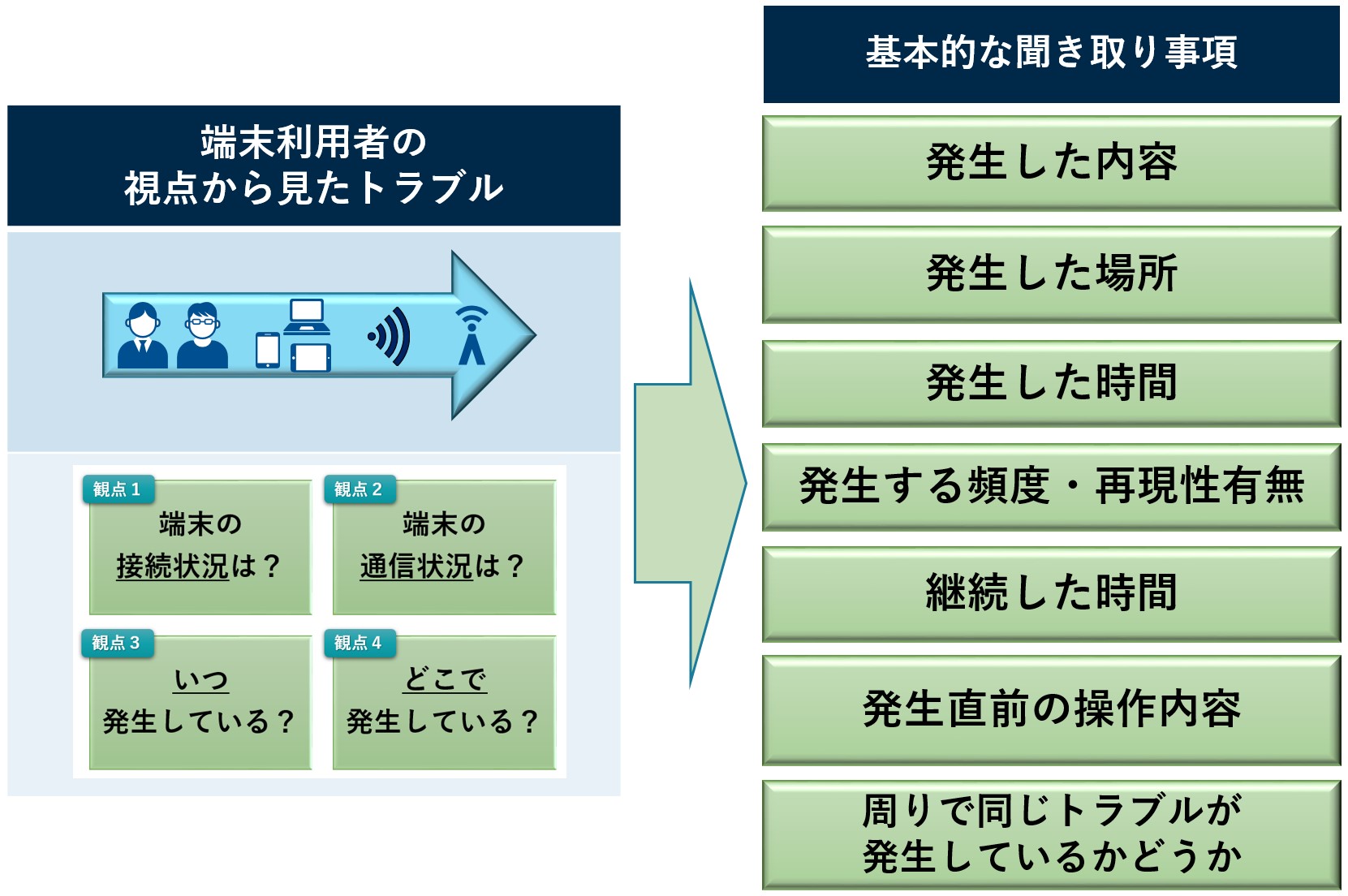 端末利用者の
視点から見たトラブル

観点 1
端末の
接続状況は？

観点 2
端末の
通信状況は？

観点 3
いつ
発生している？

観点 4
どこで
発生している？

基本的な聞き取り事項

発生した内容

発生した場所

発生した時間

発生する頻度・再現性有無

継続した時間

発生直前の操作内容

周りで同じトラブルが
発生しているかどうか